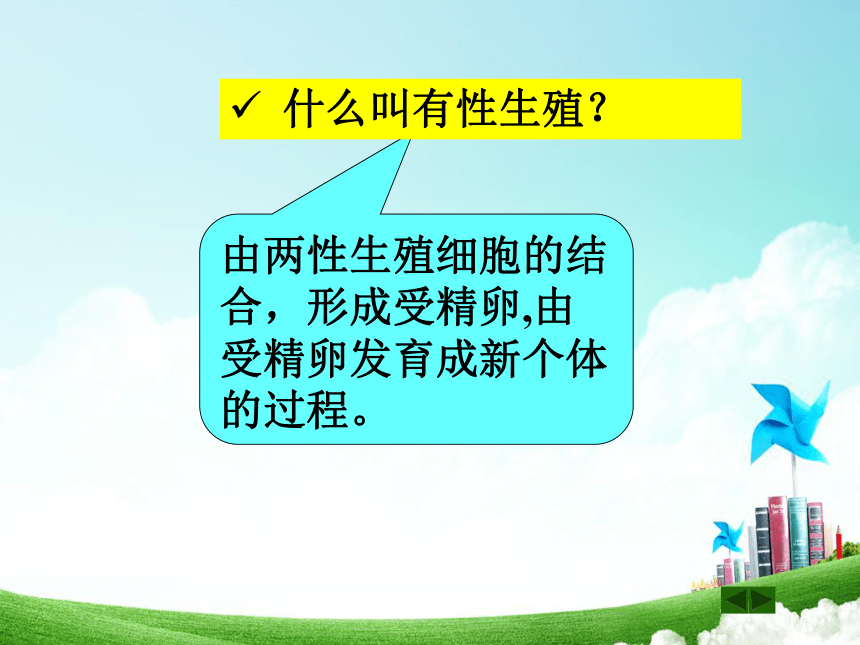 ✓ 什么叫有性生殖？

由两性生殖细胞的结合，形成受精卵,由受精卵发育成新个体的过程。